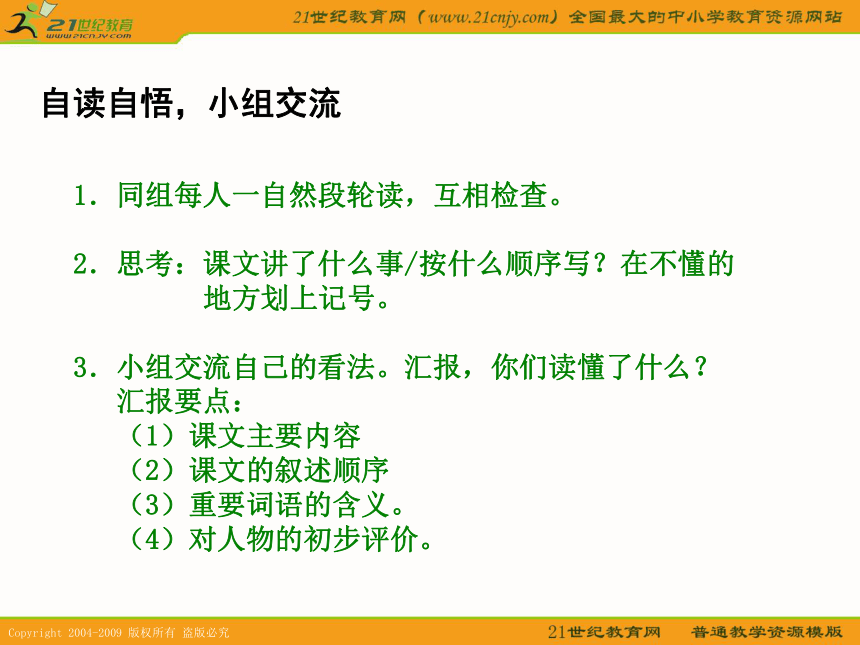 21世纪教育
www.21cnjy.com

21世纪教育网（www.21cnjy.com）全国最大的中小学教育资源网站

自读自悟，小组交流

1. 同组每人一自然段轮读，互相检查。

2. 思考：课文讲了什么事/按什么顺序写？在不懂的地方划上记号。

3. 小组交流自己的看法。汇报，你们读懂了什么？
汇报要点：
（1）课文主要内容
（2）课文的叙述顺序
（3）重要词语的含义。
（4）对人物的初步评价。

Copyright 2004-2009 版权所有 盗版必究

21世纪教育网 普通教学资源模版